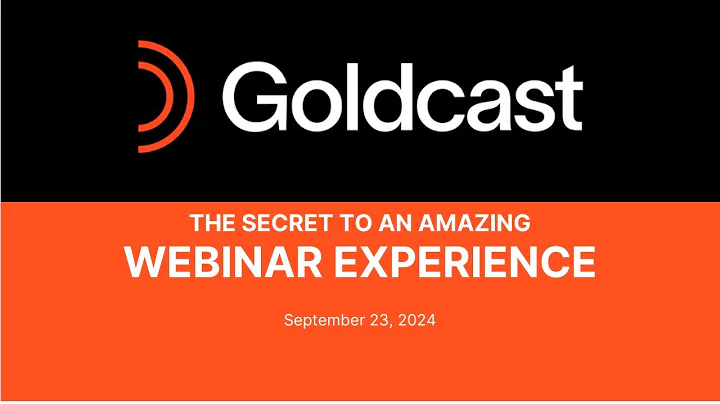 Goldcast

THE SECRET TO AN AMAZING
WEBINAR EXPERIENCE

September 23, 2024